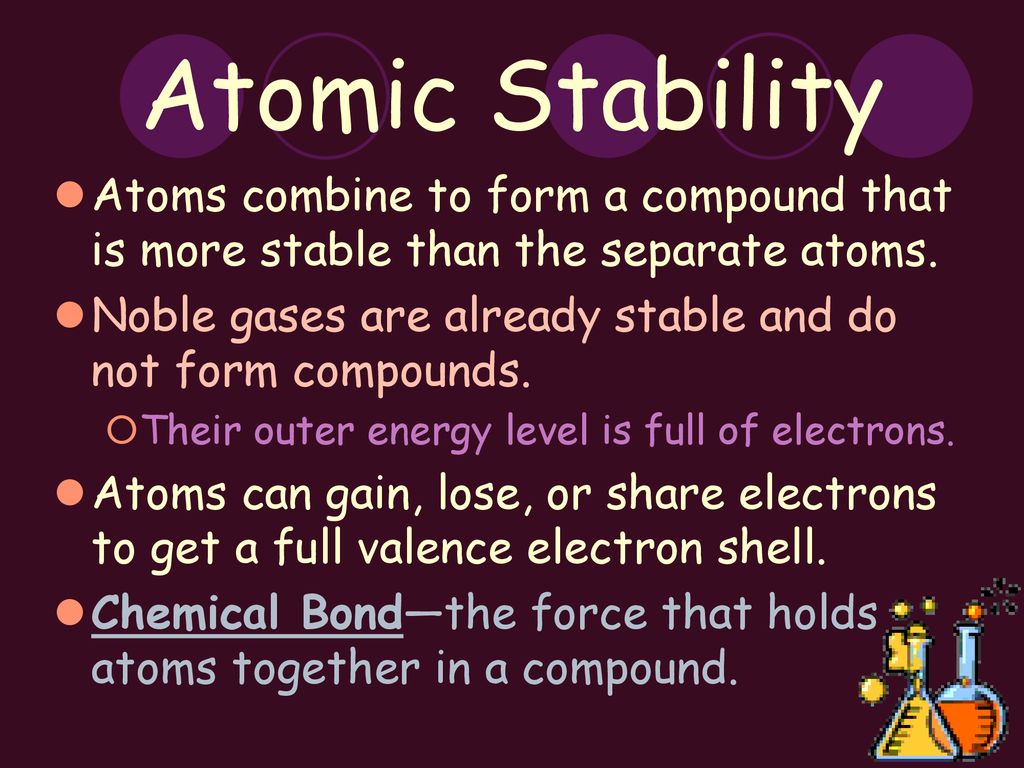 Atomic Stability

Atoms combine to form a compound that is more stable than the separate atoms.

Noble gases are already stable and do not form compounds.

Their outer energy level is full of electrons.

Atoms can gain, lose, or share electrons to get a full valence electron shell.

Chemical Bond—the force that holds atoms together in a compound.